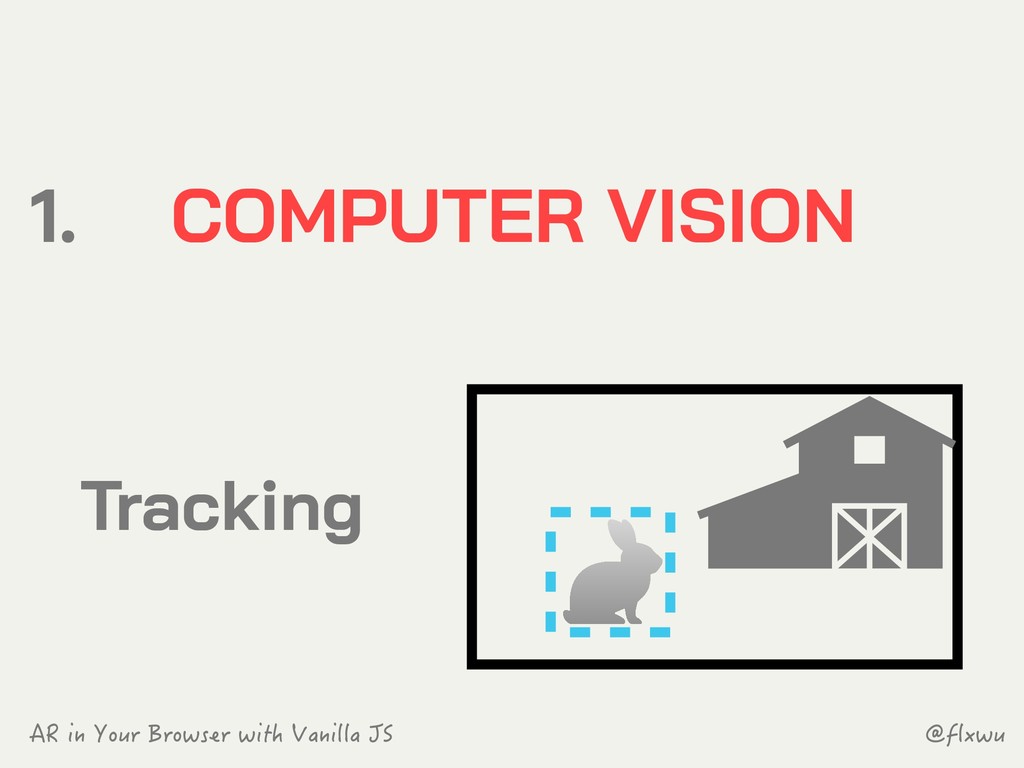 1. COMPUTER VISION

Tracking

AR in Your Browser with Vanilla JS

@flxwu